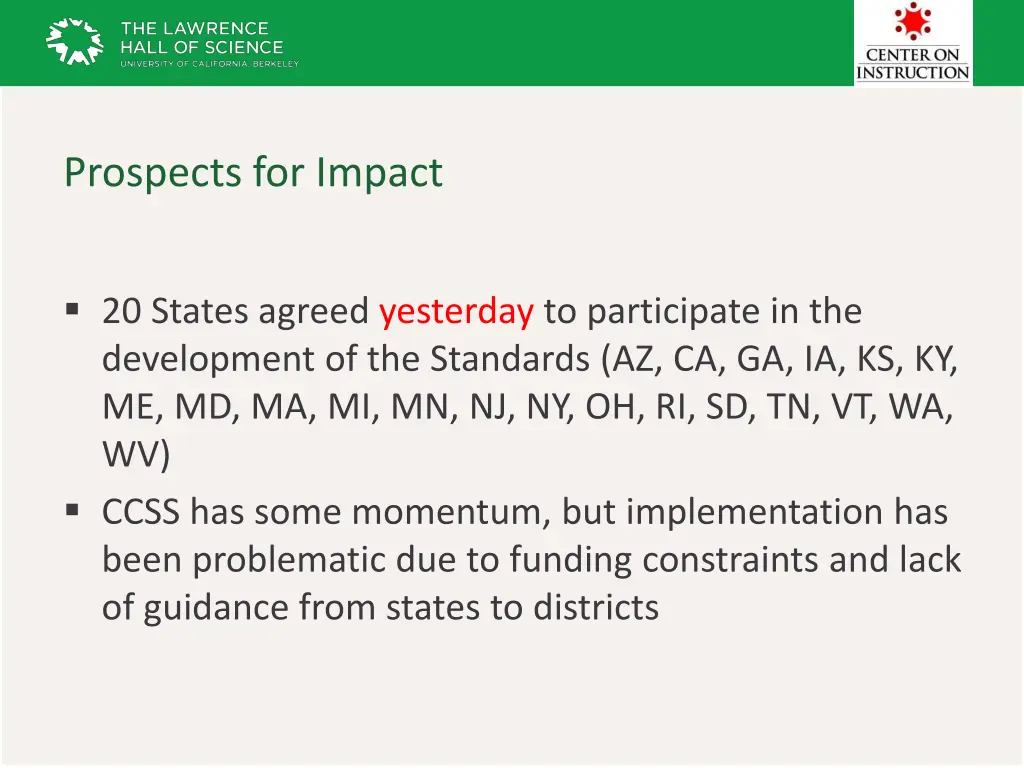 THE LAWRENCE HALL OF SCIENCE
UNIVERSITY OF CALIFORNIA, BERKELEY

CENTER ON INSTRUCTION

Prospects for Impact

▪ 20 States agreed yesterday to participate in the development of the Standards (AZ, CA, GA, IA, KS, KY, ME, MD, MA, MI, MN, NJ, NY, OH, RI, SD, TN, VT, WA, WV)
▪ CCSS has some momentum, but implementation has been problematic due to funding constraints and lack of guidance from states to districts